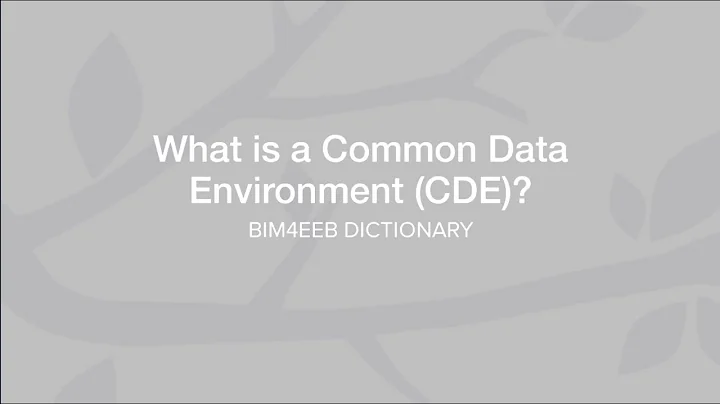 What is a Common Data Environment (CDE)?

BIM4EEB DICTIONARY